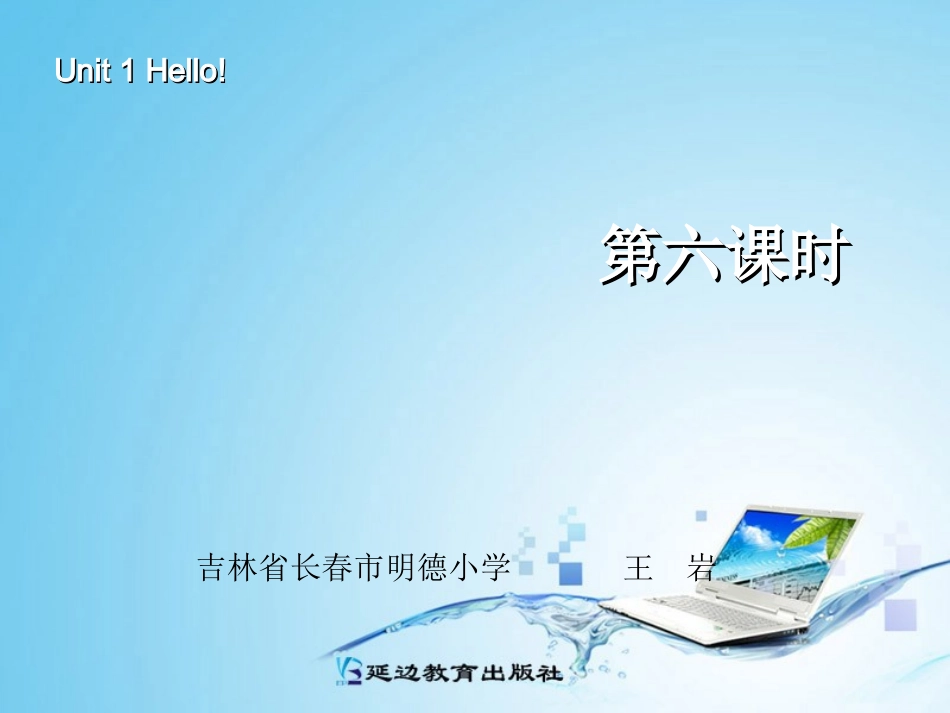 Unit 1 Hello!

第六课时

吉林省长春市明德小学　　王　岩

延边教育出版社